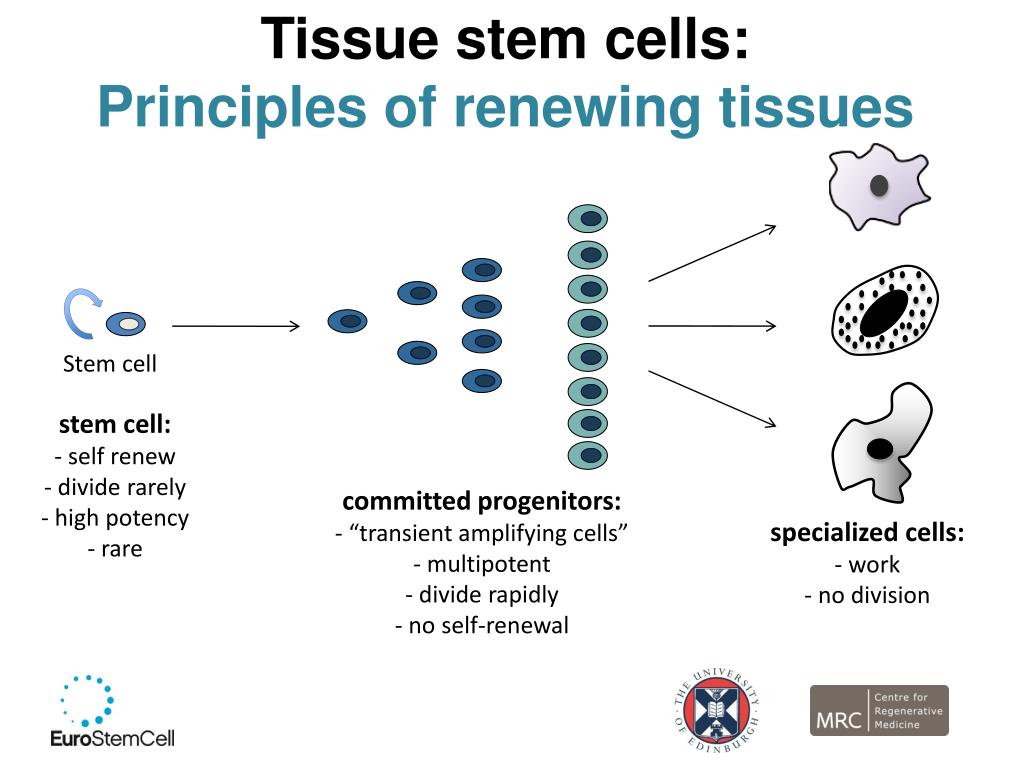 Tissue stem cells:
Principles of renewing tissues

Stem cell

stem cell:
- self renew
- divide rarely
- high potency
- rare

committed progenitors:
- “transient amplifying cells”
- multipotent
- divide rapidly
- no self-renewal

specialized cells:
- work
- no division

EuroStemCell

THE UNIVERSITY OF EDINBURGH

MRC Centre for Regenerative Medicine